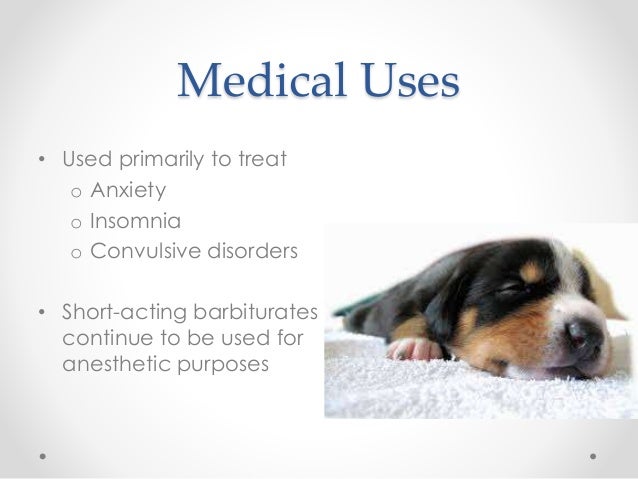 Medical Uses

• Used primarily to treat
  o Anxiety
  o Insomnia
  o Convulsive disorders

• Short-acting barbiturates continue to be used for anesthetic purposes